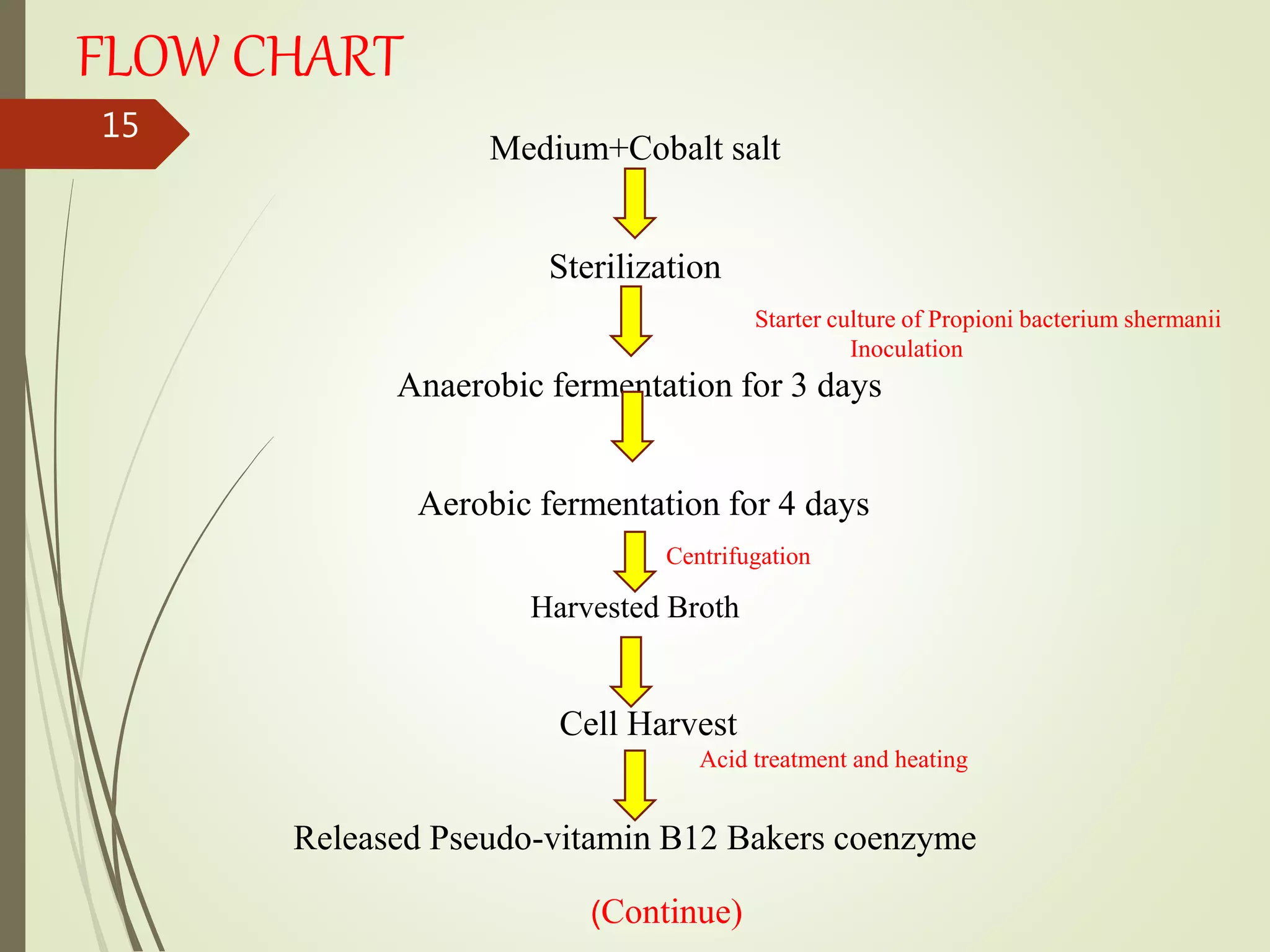 FLOW CHART

15

Medium+Cobalt salt

Sterilization

Starter culture of Propioni bacterium shermanii
Inoculation

Anaerobic fermentation for 3 days

Aerobic fermentation for 4 days

Centrifugation

Harvested Broth

Cell Harvest

Acid treatment and heating

Released Pseudo-vitamin B12 Bakers coenzyme

(Continue)